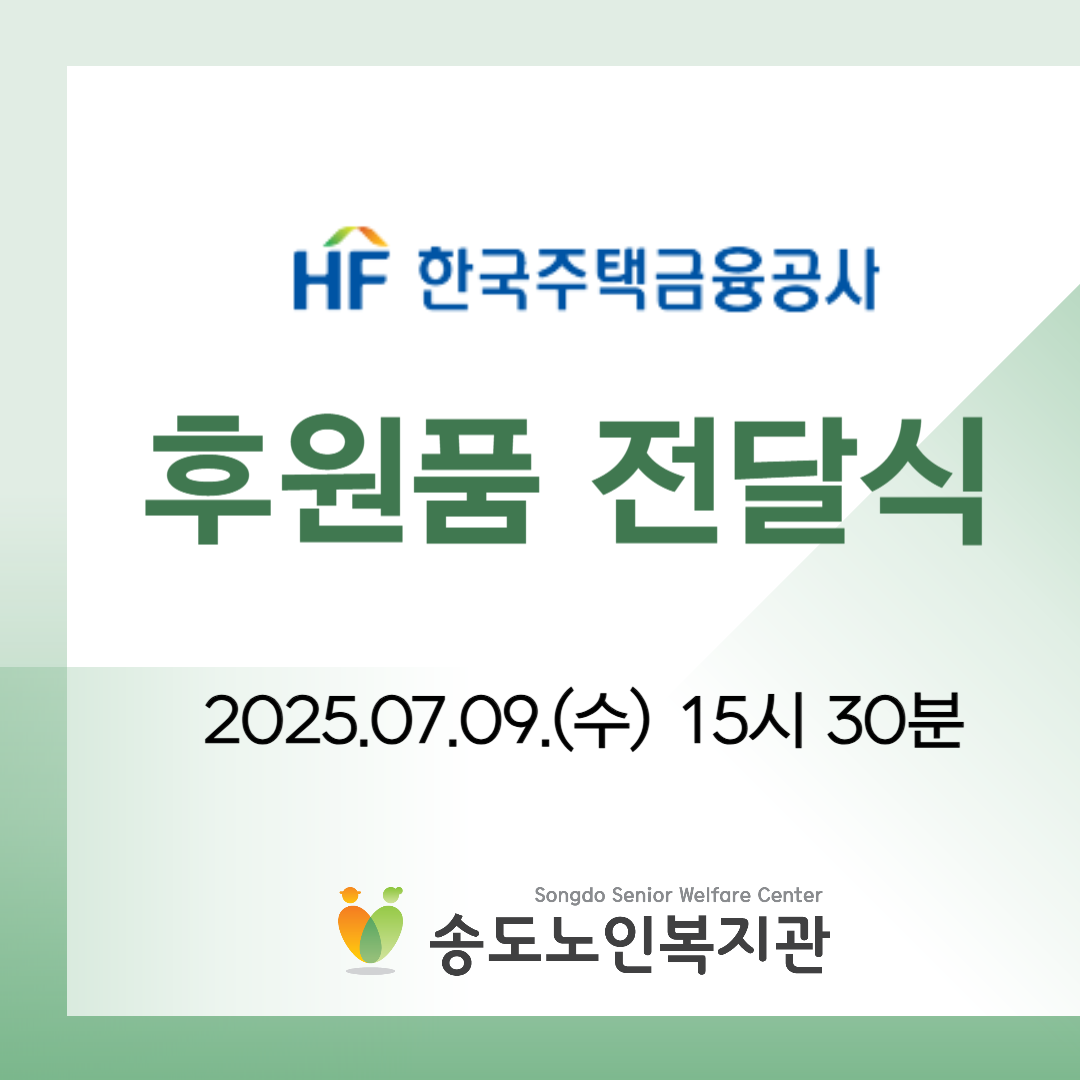 HF 한국주택금융공사

후원품 전달식

2025.07.09.(수) 15시 30분

Songdo Senior Welfare Center
송도노인복지관